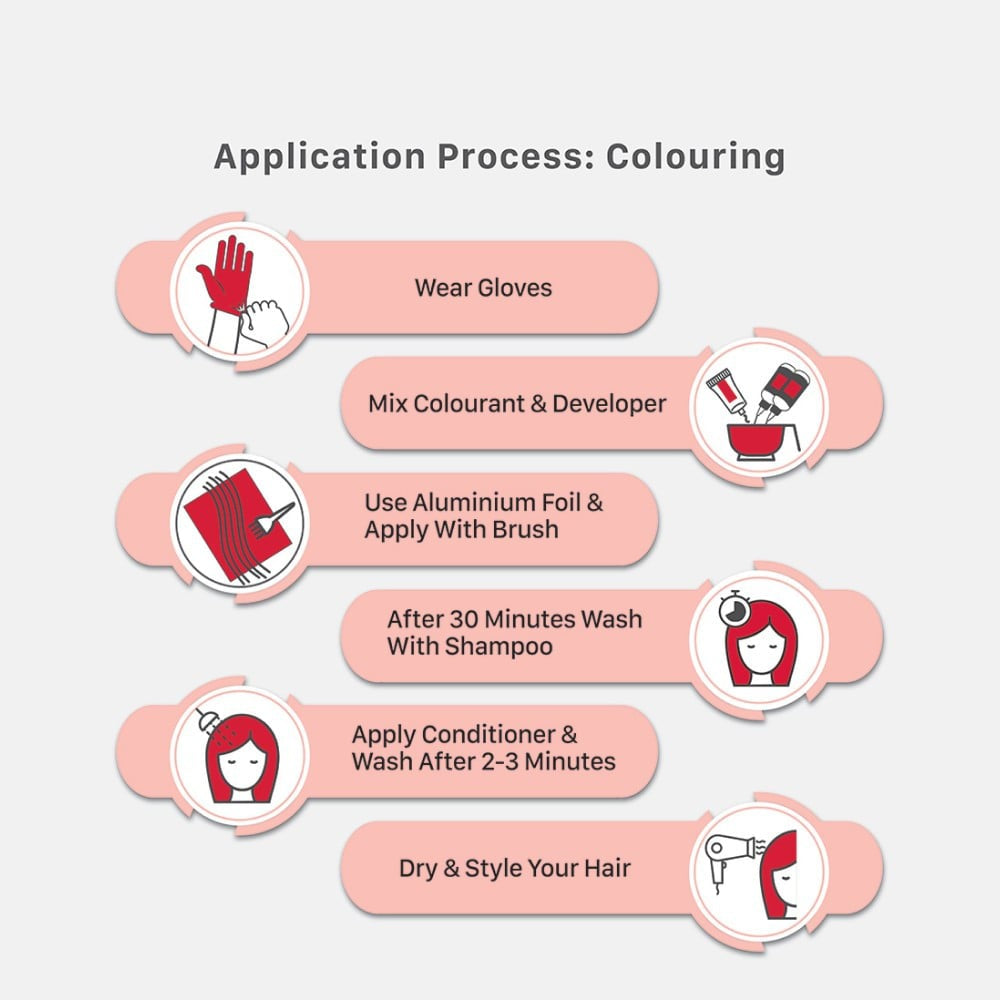 Application Process: Colouring

Wear Gloves

Mix Colourant & Developer

Use Aluminium Foil & Apply With Brush

After 30 Minutes Wash With Shampoo

Apply Conditioner & Wash After 2-3 Minutes

Dry & Style Your Hair